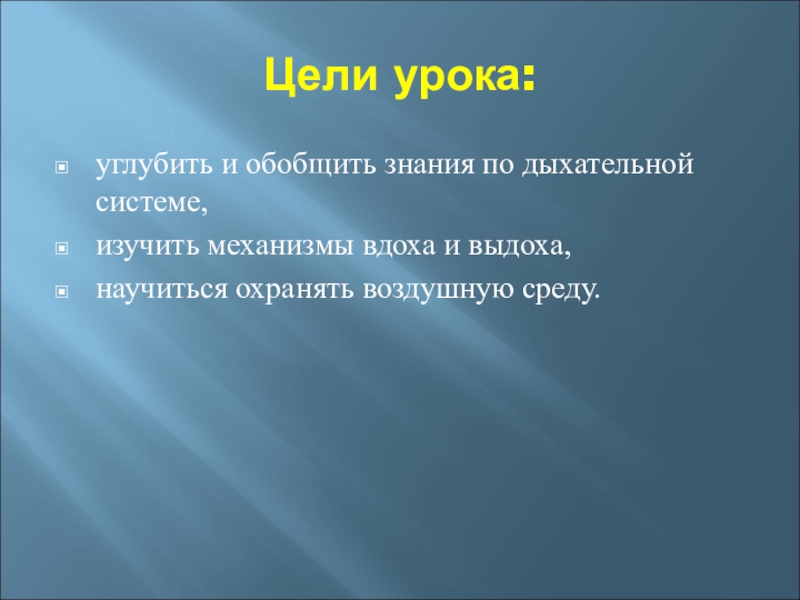 Цели урока:

углубить и обобщить знания по дыхательной системе,

изучить механизмы вдоха и выдоха,

научиться охранять воздушную среду.